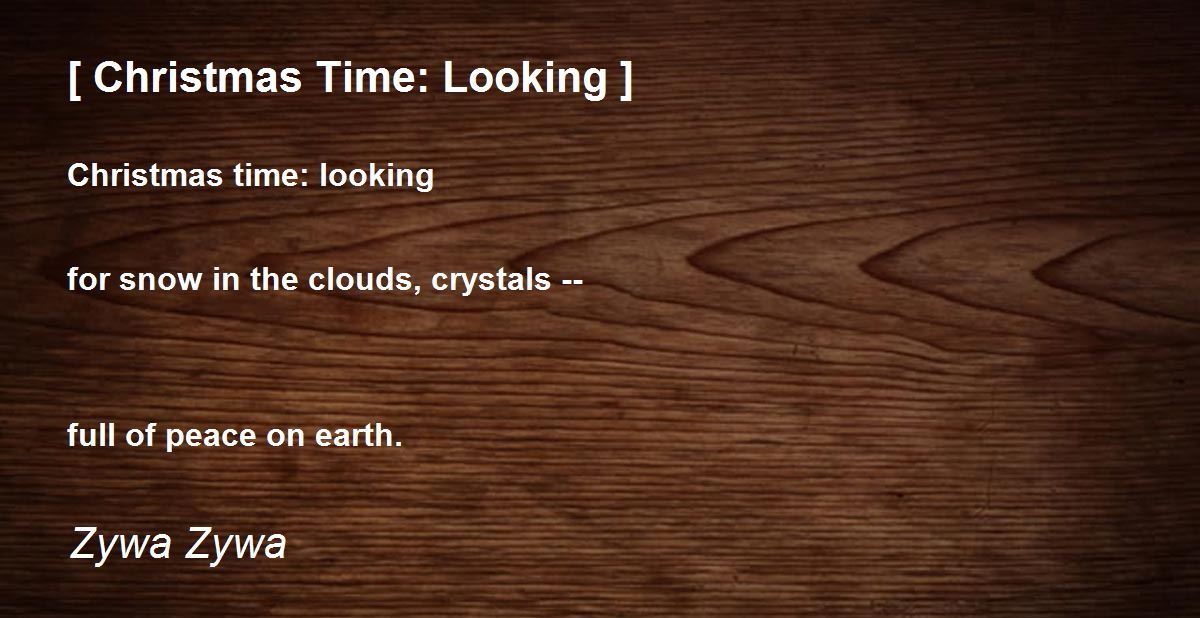 [ Christmas Time: Looking ]

Christmas time: looking

for snow in the clouds, crystals --

full of peace on earth.

Zywa Zywa